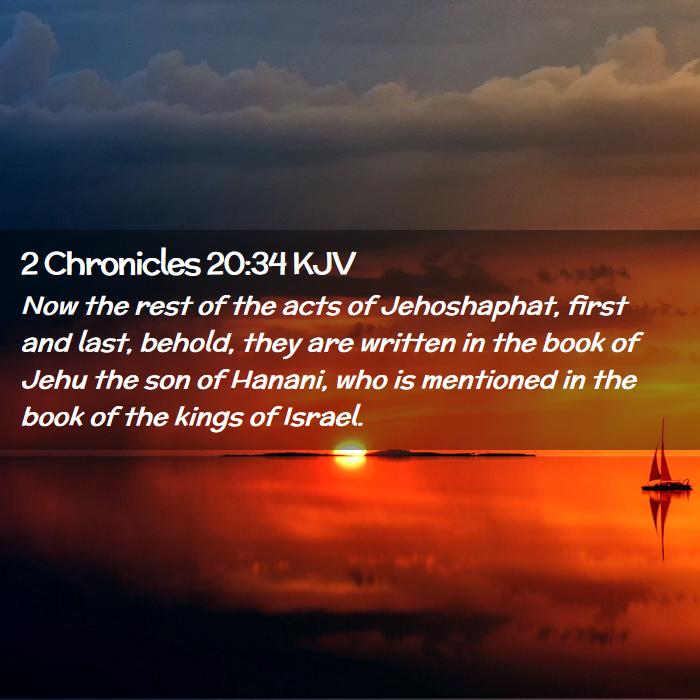 2 Chronicles 20:34 KJV

Now the rest of the acts of Jehoshaphat, first and last, behold, they are written in the book of Jehu the son of Hanani, who is mentioned in the book of the kings of Israel.